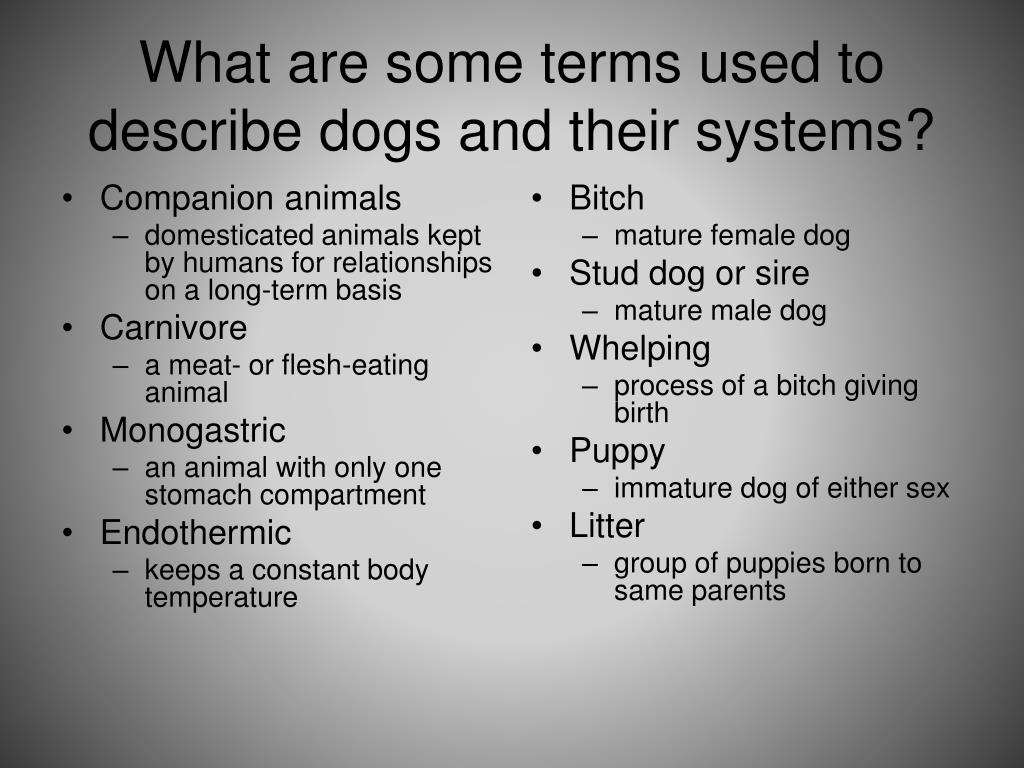 What are some terms used to describe dogs and their systems?

• Companion animals
– domesticated animals kept by humans for relationships on a long-term basis
• Carnivore
– a meat- or flesh-eating animal
• Monogastric
– an animal with only one stomach compartment
• Endothermic
– keeps a constant body temperature

• Bitch
– mature female dog
• Stud dog or sire
– mature male dog
• Whelping
– process of a bitch giving birth
• Puppy
– immature dog of either sex
• Litter
– group of puppies born to same parents